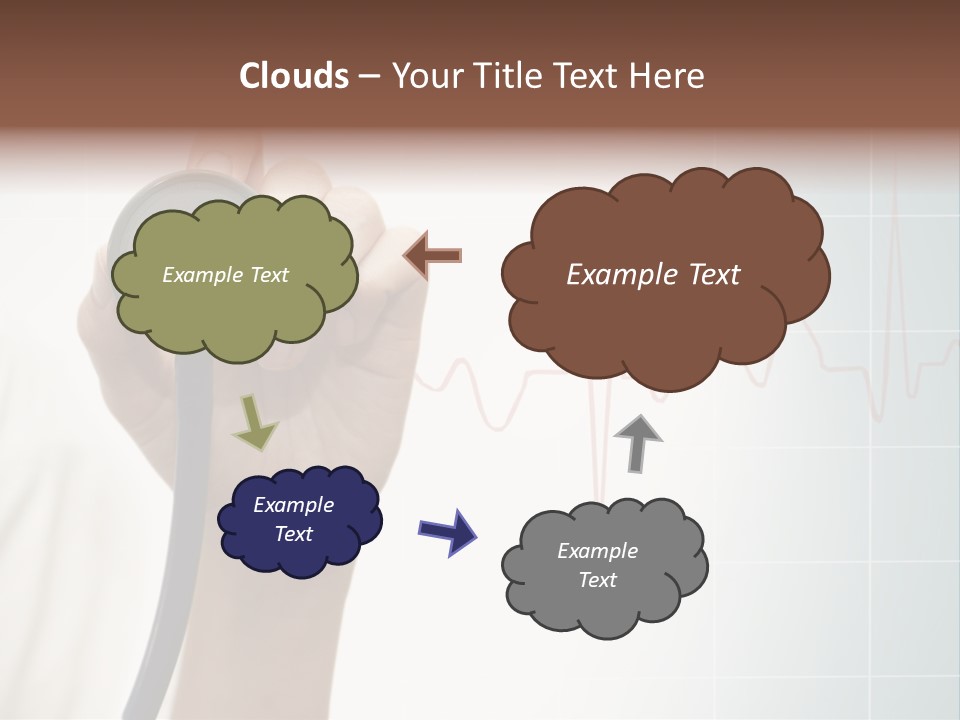 Clouds – Your Title Text Here

Example Text

Example Text

Example Text

Example Text